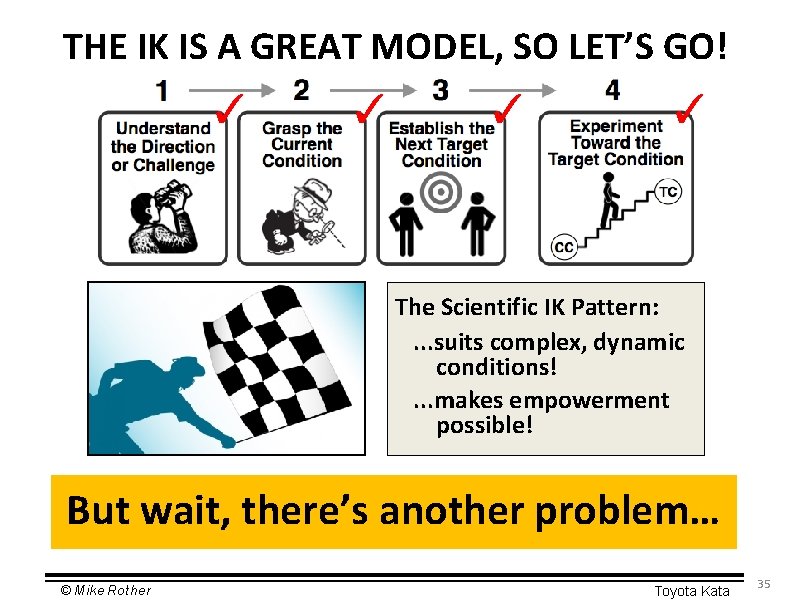 THE IK IS A GREAT MODEL, SO LET'S GO!

1
Understand the Direction or Challenge

2
Grasp the Current Condition

3
Establish the Next Target Condition

4
Experiment Toward the Target Condition

TC

CC

The Scientific IK Pattern:
...suits complex, dynamic conditions!
...makes empowerment possible!

But wait, there's another problem…

© Mike Rother

Toyota Kata

35